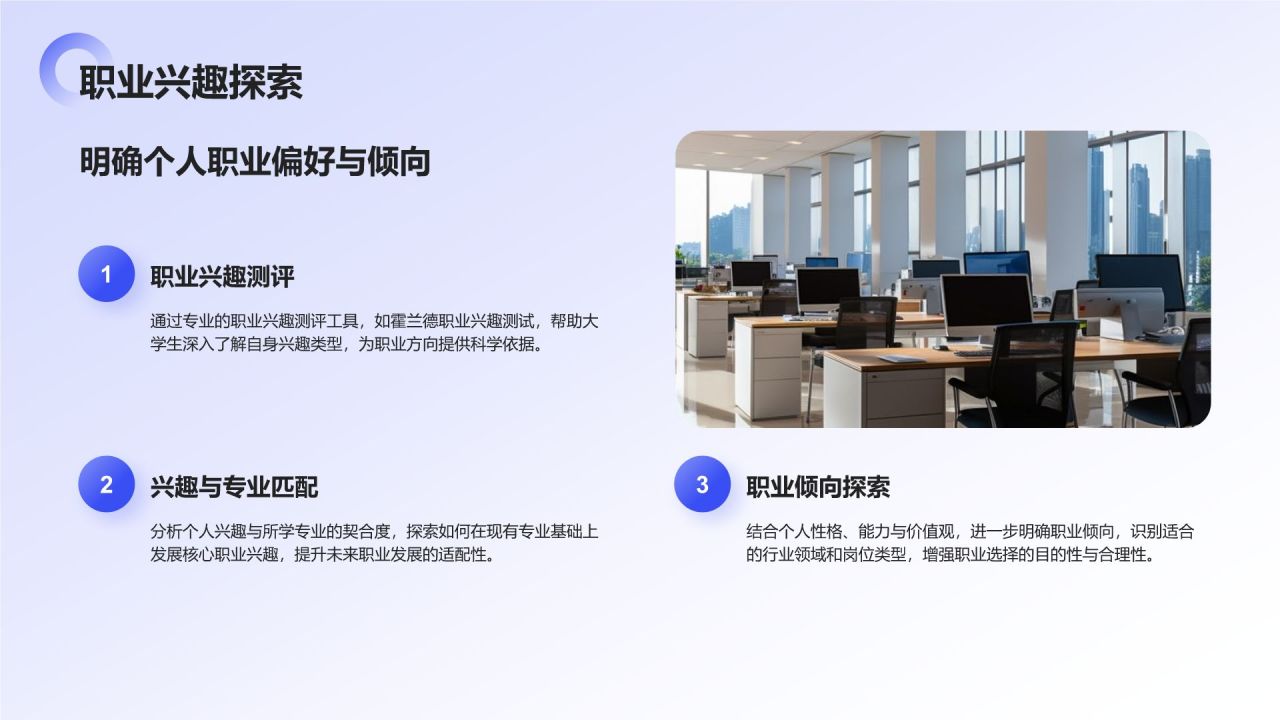 职业兴趣探索

明确个人职业偏好与倾向

1

职业兴趣测评

通过专业的职业兴趣测评工具，如霍兰德职业兴趣测试，帮助大学生深入了解自身兴趣类型，为职业方向提供科学依据。

2

兴趣与专业匹配

分析个人兴趣与所学专业的契合度，探索如何在现有专业基础上发展核心职业兴趣，提升未来职业发展的适配性。

3

职业倾向探索

结合个人性格、能力与价值观，进一步明确职业倾向，识别适合的行业领域和岗位类型，增强职业选择的目的性与合理性。